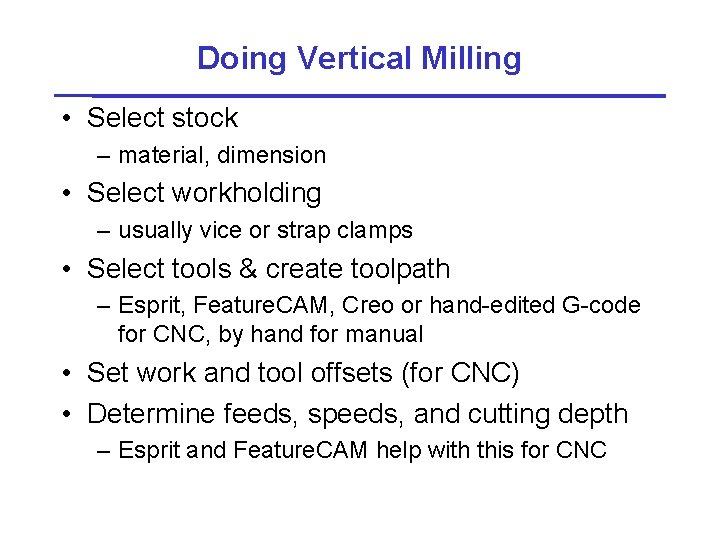 Doing Vertical Milling

• Select stock
  – material, dimension
• Select workholding
  – usually vice or strap clamps
• Select tools & create toolpath
  – Esprit, FeatureCAM, Creo or hand-edited G-code for CNC, by hand for manual
• Set work and tool offsets (for CNC)
• Determine feeds, speeds, and cutting depth
  – Esprit and FeatureCAM help with this for CNC